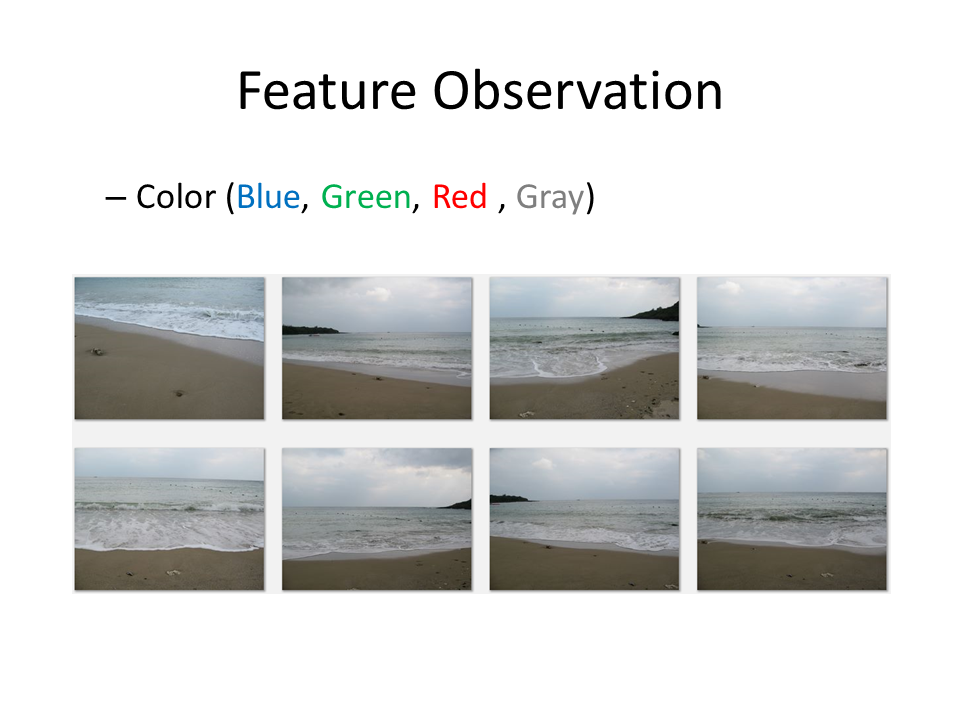 Feature Observation

– Color (Blue, Green, Red , Gray)